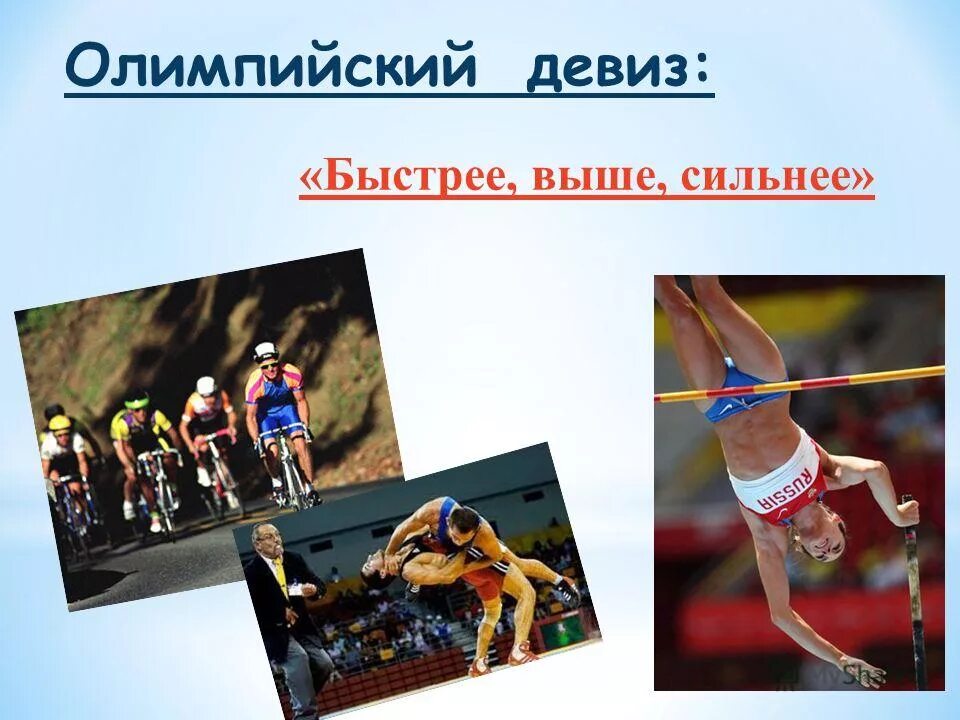 Олимпийский девиз:

«Быстрее, выше, сильнее»

RUSSIA